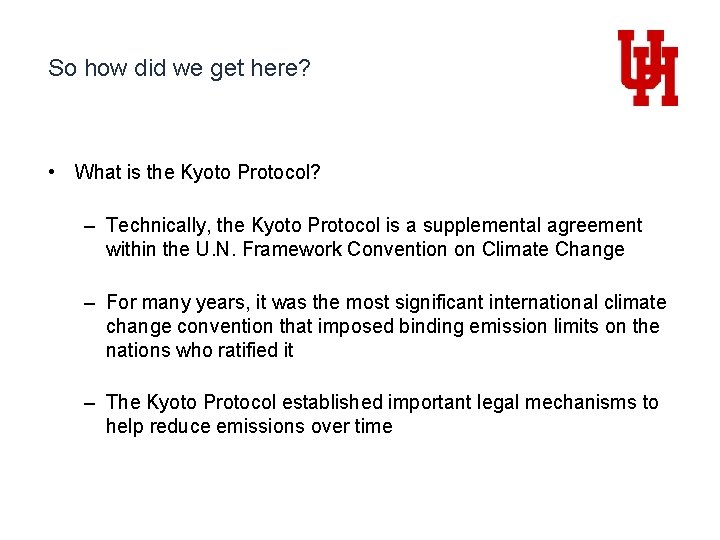 So how did we get here?

UH

• What is the Kyoto Protocol?

– Technically, the Kyoto Protocol is a supplemental agreement within the U.N. Framework Convention on Climate Change

– For many years, it was the most significant international climate change convention that imposed binding emission limits on the nations who ratified it

– The Kyoto Protocol established important legal mechanisms to help reduce emissions over time